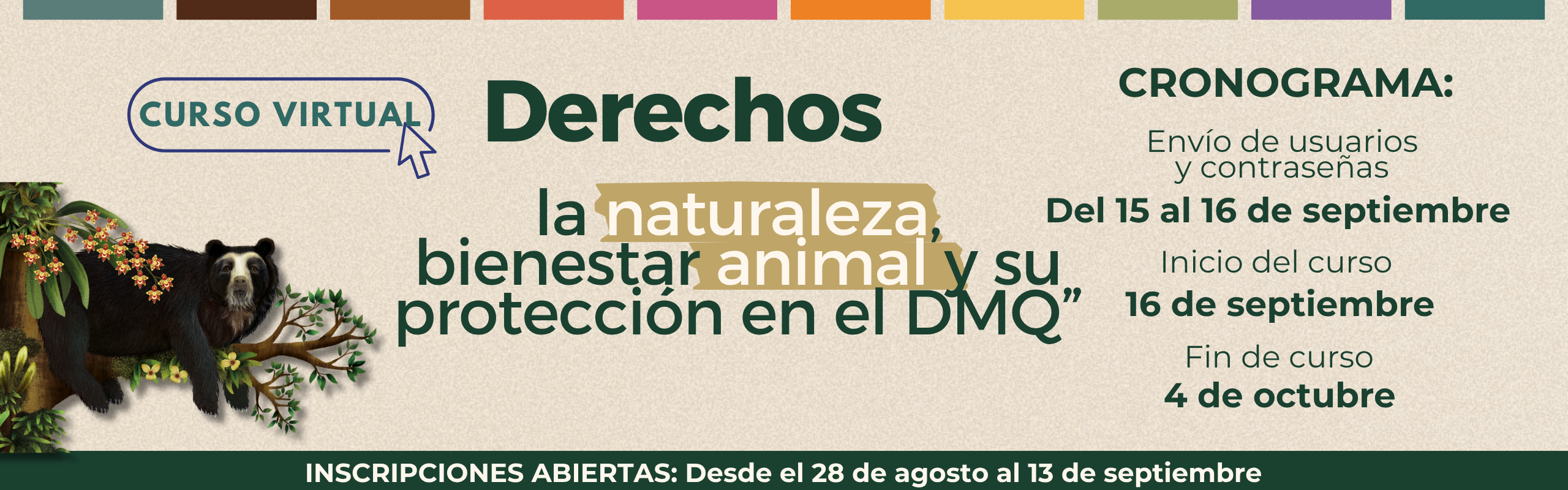 CURSO VIRTUAL

Derechos

la naturaleza, bienestar animal y su protección en el DMQ"

CRONOGRAMA:

Envío de usuarios y contraseñas

Del 15 al 16 de septiembre

Inicio del curso

16 de septiembre

Fin de curso

4 de octubre

INSCRIPCIONES ABIERTAS: Desde el 28 de agosto al 13 de septiembre